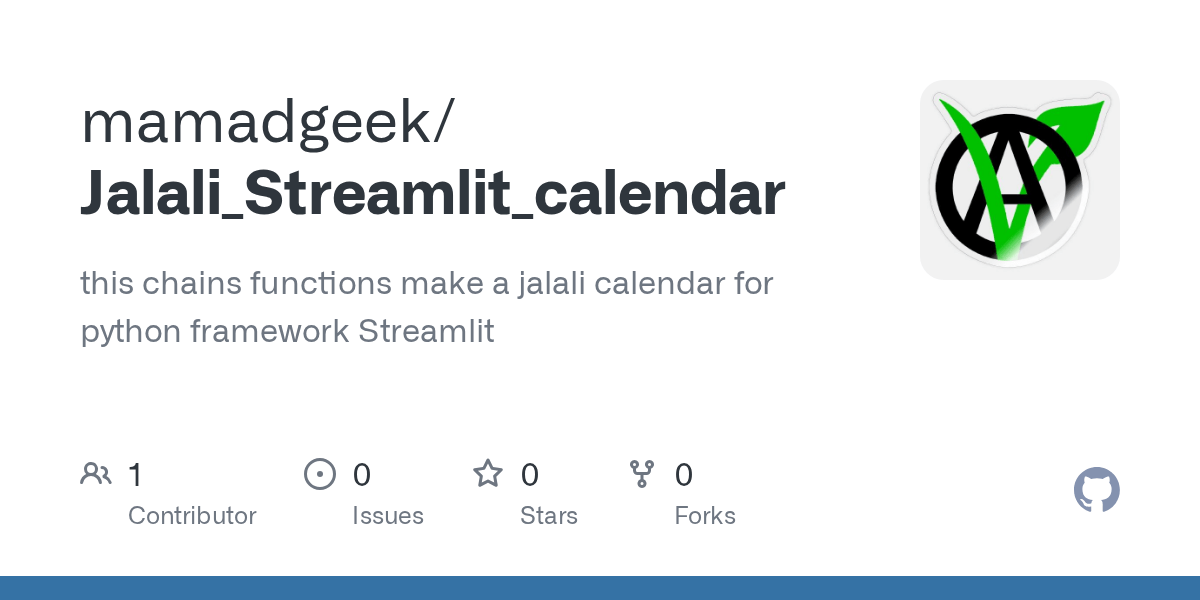 mamadgeek/
Jalali_Streamlit_calendar

this chains functions make a jalali calendar for python framework Streamlit

1
Contributor

0
Issues

0
Stars

0
Forks